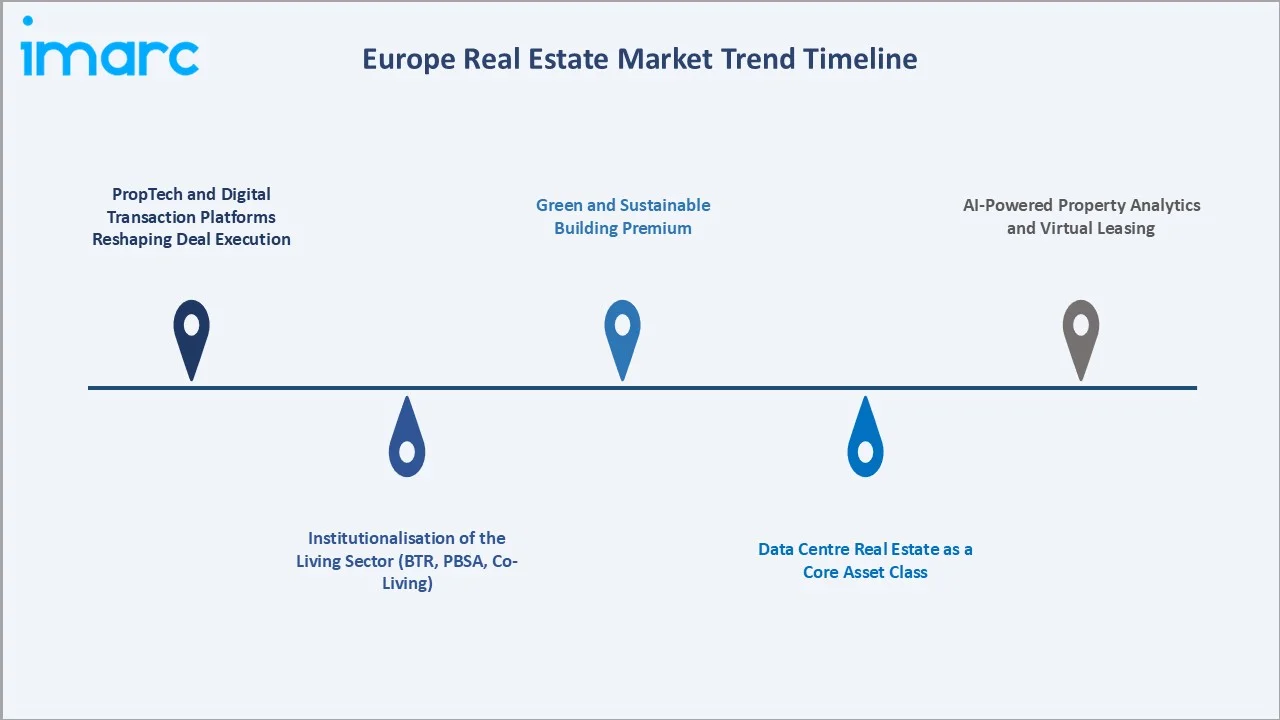 imarc

Europe Real Estate Market Trend Timeline

PropTech and Digital Transaction Platforms Reshaping Deal Execution

Institutionalisation of the Living Sector (BTR, PBSA, Co-Living)

Green and Sustainable Building Premium

Data Centre Real Estate as a Core Asset Class

AI-Powered Property Analytics and Virtual Leasing